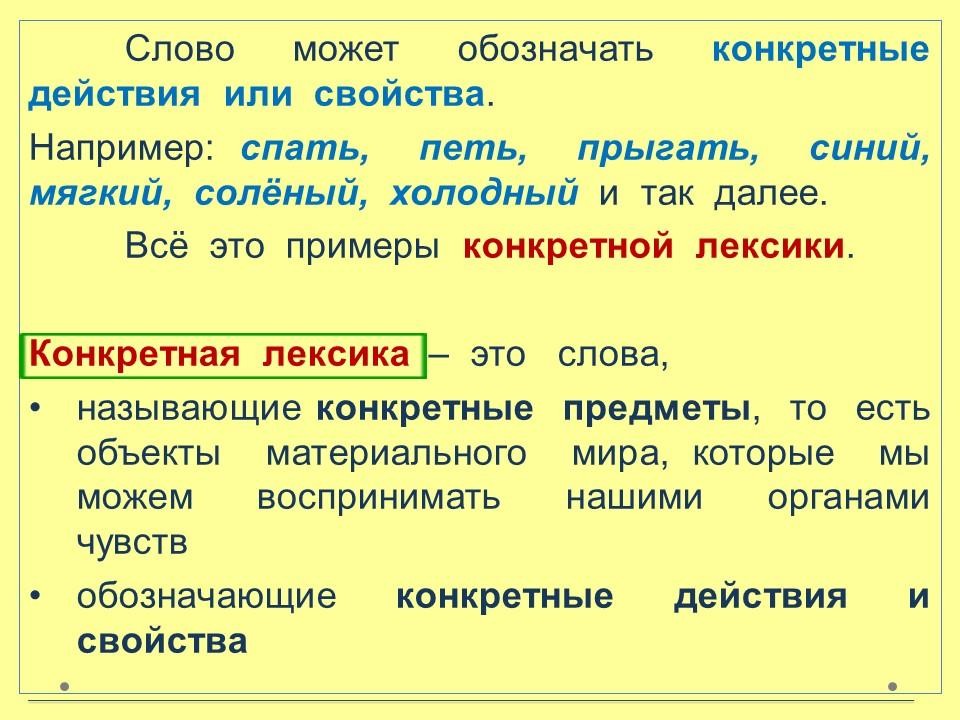 Слово может обозначать конкретные действия или свойства.

Например: спать, петь, прыгать, синий, мягкий, солёный, холодный и так далее.

Всё это примеры конкретной лексики.

Конкретная лексика – это слова,

• называющие конкретные предметы, то есть объекты материального мира, которые мы можем воспринимать нашими органами чувств

• обозначающие конкретные действия и свойства